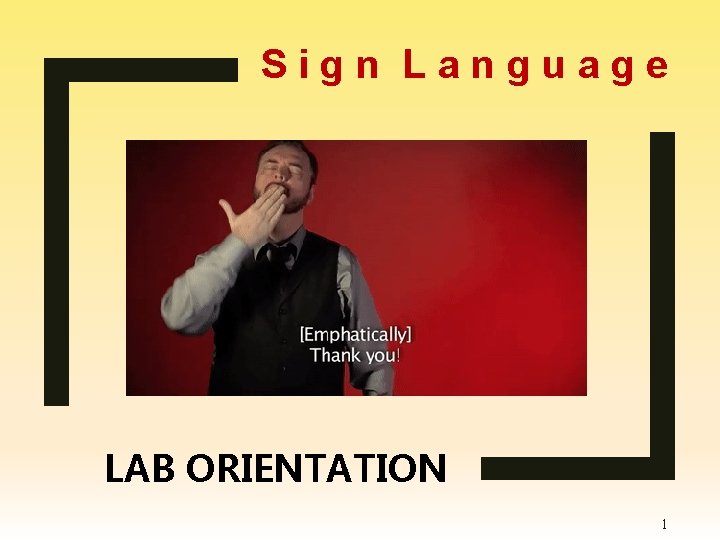 Sign Language

[Emphatically]
Thank you!

LAB ORIENTATION

1